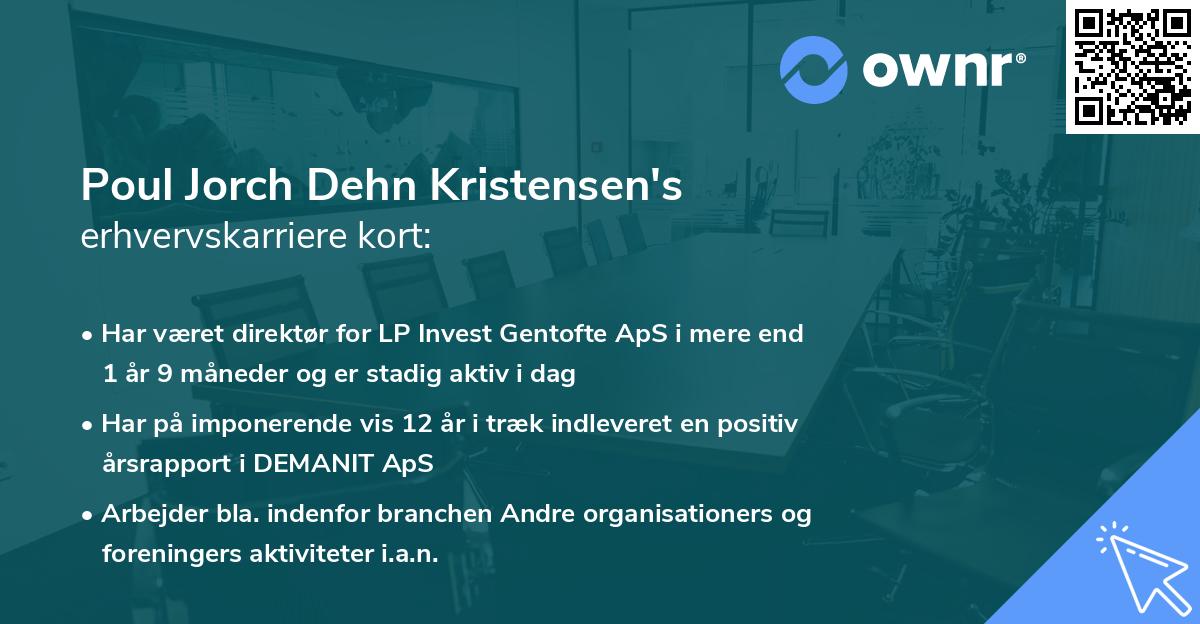 ownr®

Poul Jorch Dehn Kristensen's
erhvervskarriere kort:

• Har været direktør for LP Invest Gentofte ApS i mere end 1 år 9 måneder og er stadig aktiv i dag
• Har på imponerende vis 12 år i træk indleveret en positiv årsrapport i DEMANIT ApS
• Arbejder bla. indenfor branchen Andre organisationers og foreningers aktiviteter i.a.n.